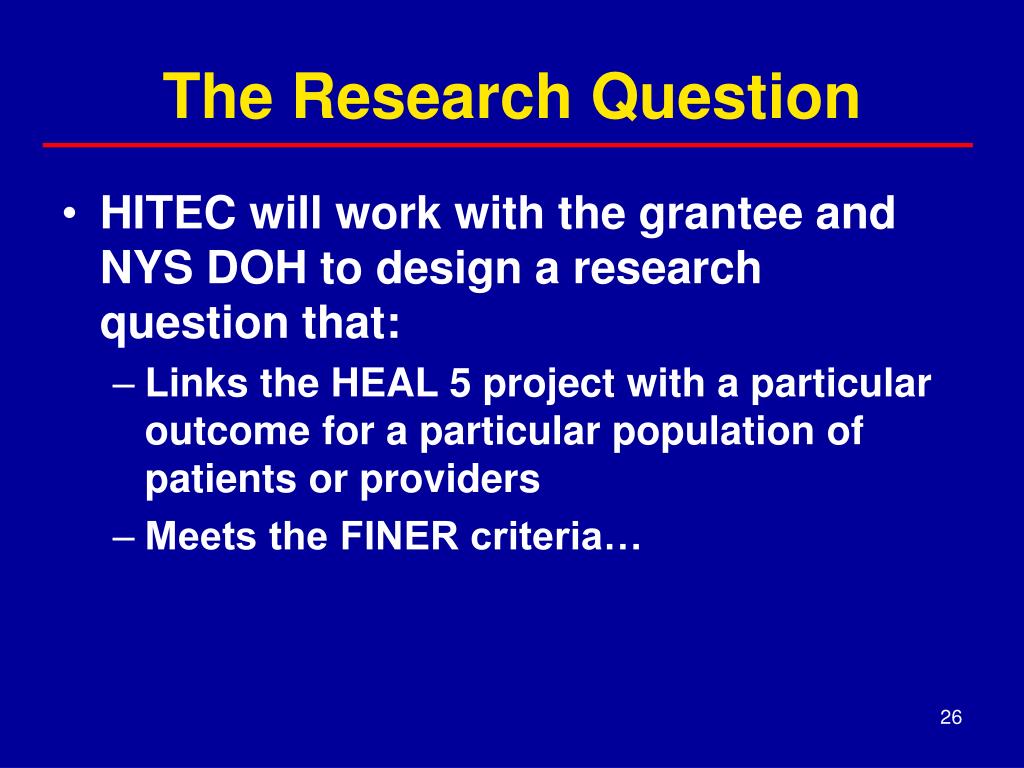 The Research Question

• HITEC will work with the grantee and NYS DOH to design a research question that:

– Links the HEAL 5 project with a particular outcome for a particular population of patients or providers

– Meets the FINER criteria…

26